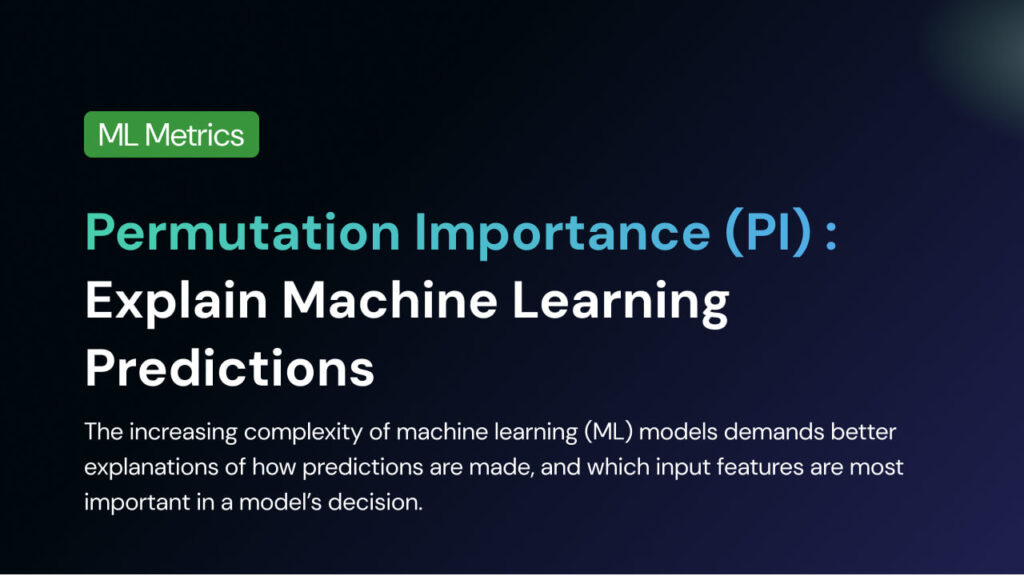 ML Metrics

Permutation Importance (PI) : Explain Machine Learning Predictions

The increasing complexity of machine learning (ML) models demands better explanations of how predictions are made, and which input features are most important in a model's decision.